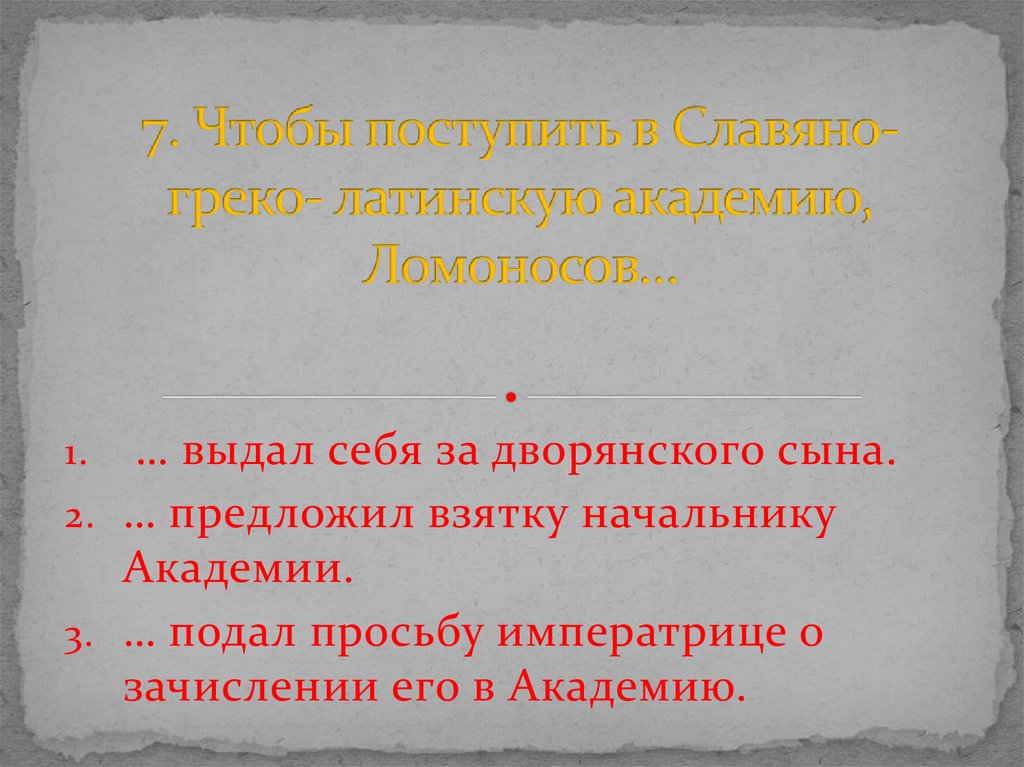 7. Чтобы поступить в Славяно-греко- латинскую академию, Ломоносов…

1. … выдал себя за дворянского сына.
2. … предложил взятку начальнику Академии.
3. … подал просьбу императрице о зачислении его в Академию.